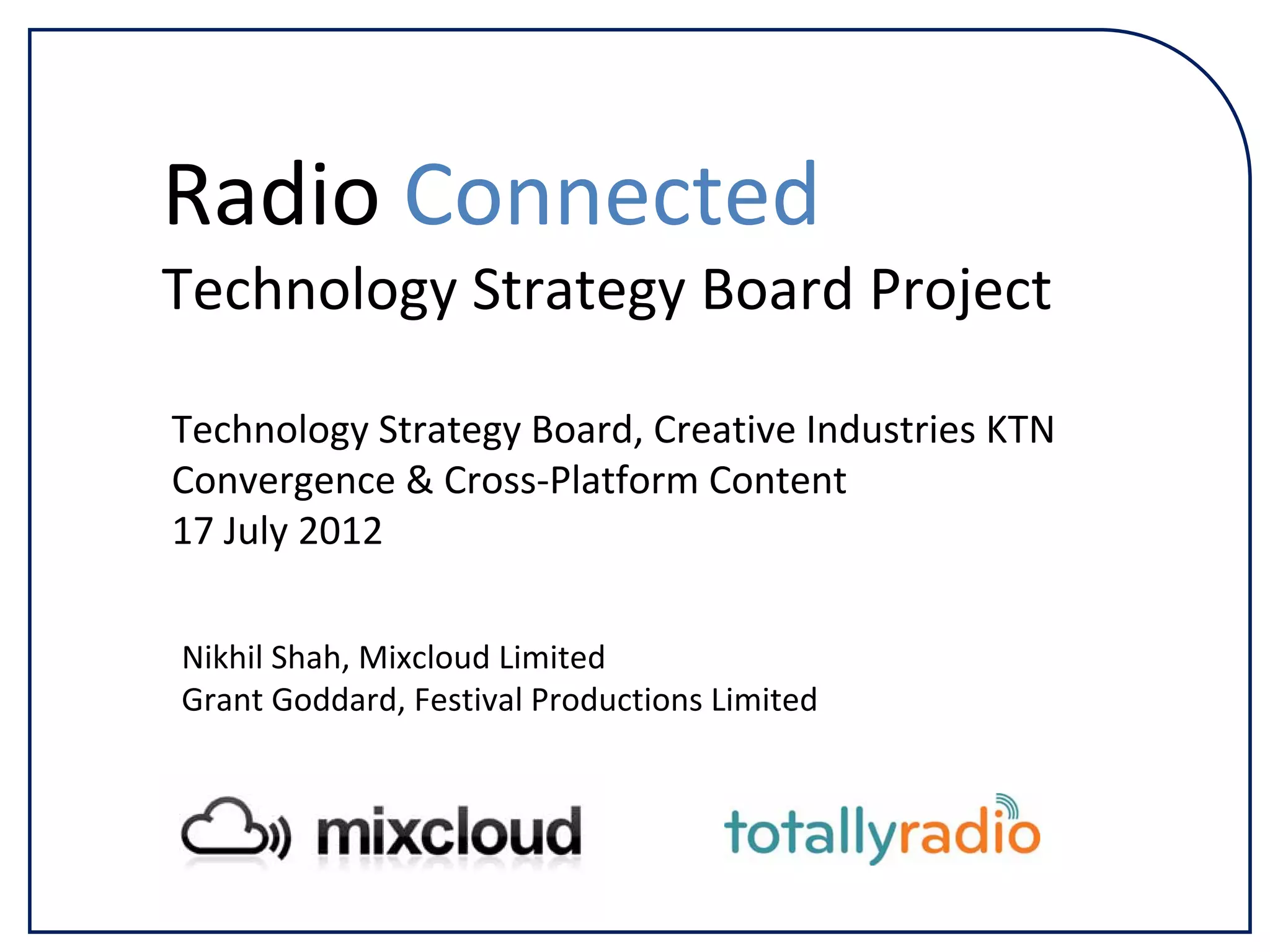 Radio Connected

Technology Strategy Board Project

Technology Strategy Board, Creative Industries KTN
Convergence & Cross-Platform Content
17 July 2012

Nikhil Shah, Mixcloud Limited
Grant Goddard, Festival Productions Limited

mixcloud

totallyradio